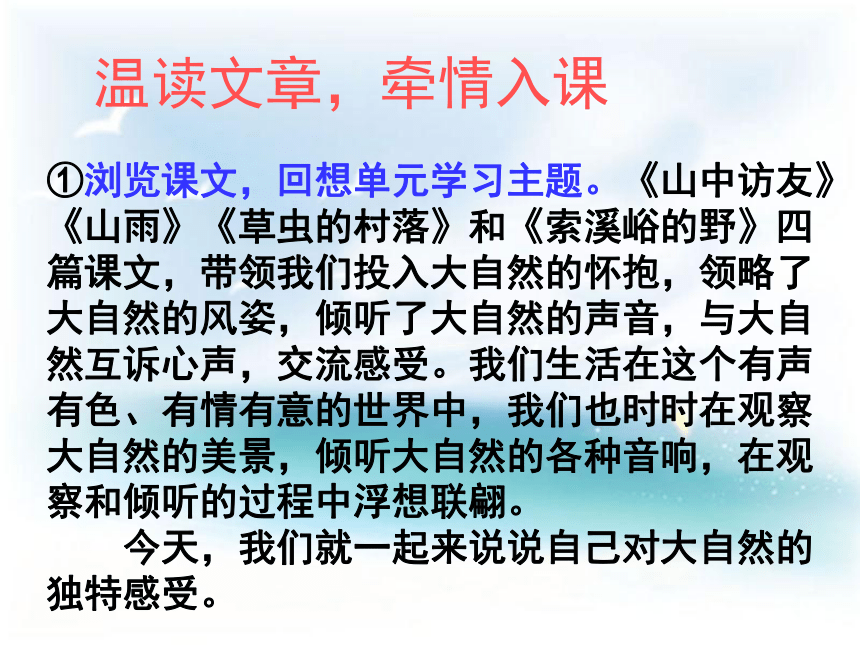 温读文章，牵情入课

①浏览课文，回想单元学习主题。《山中访友》《山雨》《草虫的村落》和《索溪峪的野》四篇课文，带领我们投入大自然的怀抱，领略了大自然的风姿，倾听了大自然的声音，与大自然互诉心声，交流感受。我们生活在这个有声有色、有情有意的世界中，我们也时时在观察大自然的美景，倾听大自然的各种音响，在观察和倾听的过程中浮想联翩。

今天，我们就一起来说说自己对大自然的独特感受。